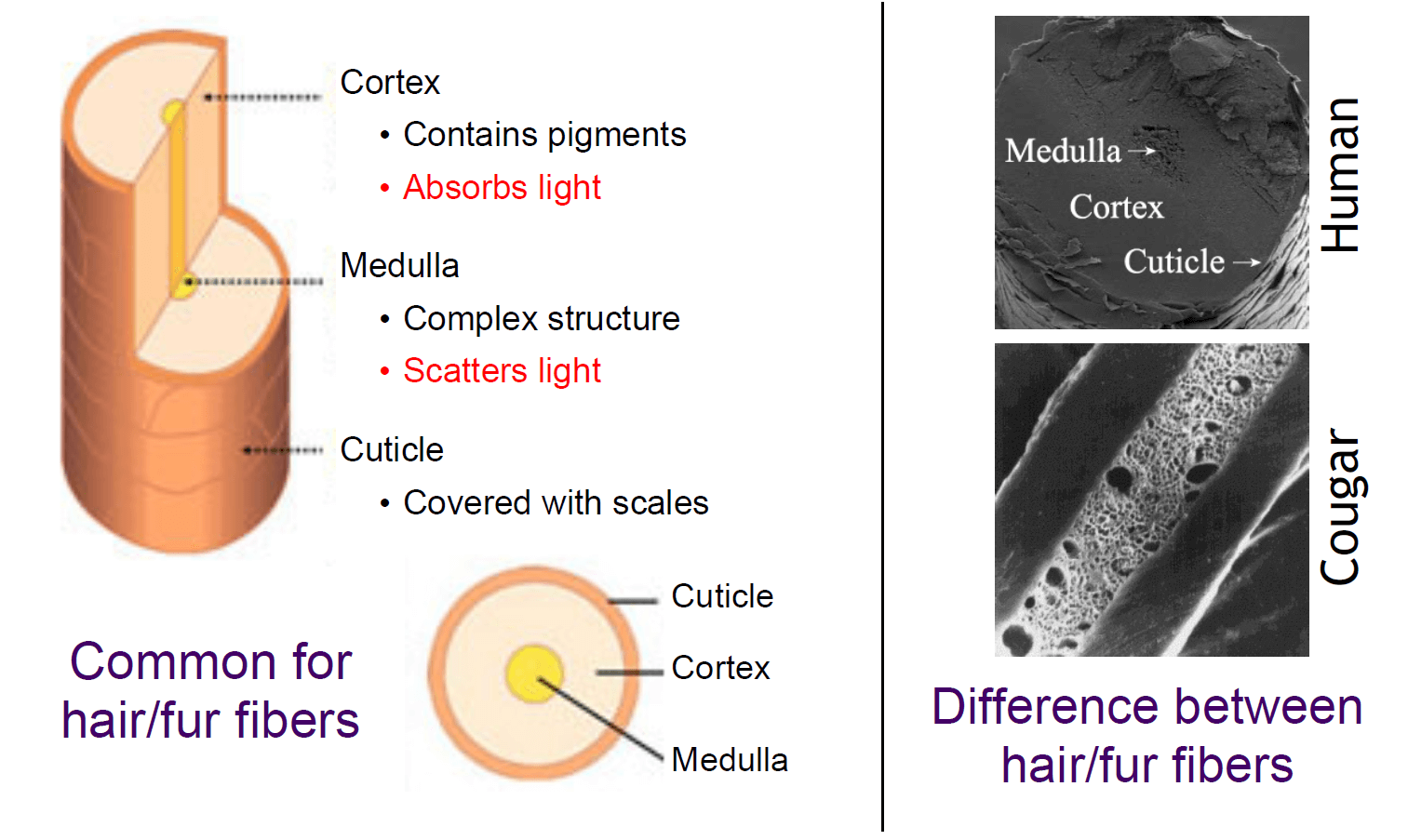 Cortex
• Contains pigments
• Absorbs light

Medulla
• Complex structure
• Scatters light

Cuticle
• Covered with scales

Cuticle
Cortex
Medulla

Common for hair/fur fibers

Medulla →
Cortex
Cuticle →

Human

Cougar

Difference between hair/fur fibers